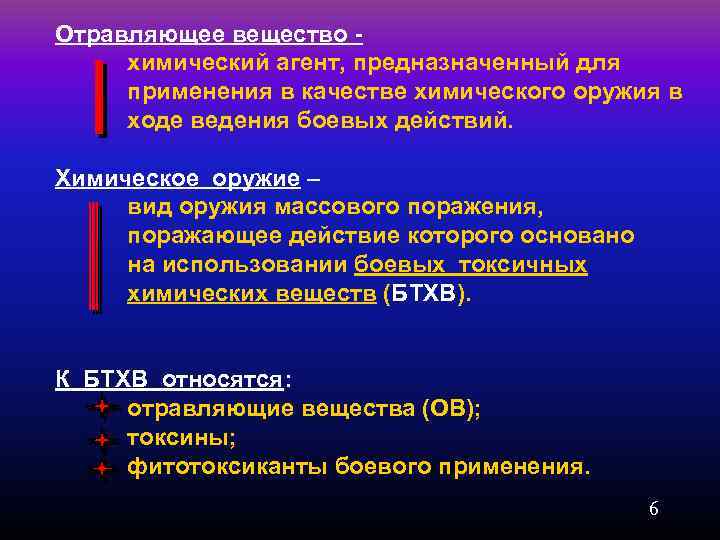 Отравляющее вещество -

химический агент, предназначенный для применения в качестве химического оружия в ходе ведения боевых действий.

Химическое оружие –

вид оружия массового поражения, поражающее действие которого основано на использовании боевых токсичных химических веществ (БТХВ).

К БТХВ относятся:

отравляющие вещества (ОВ);

токсины;

фитотоксиканты боевого применения.

6